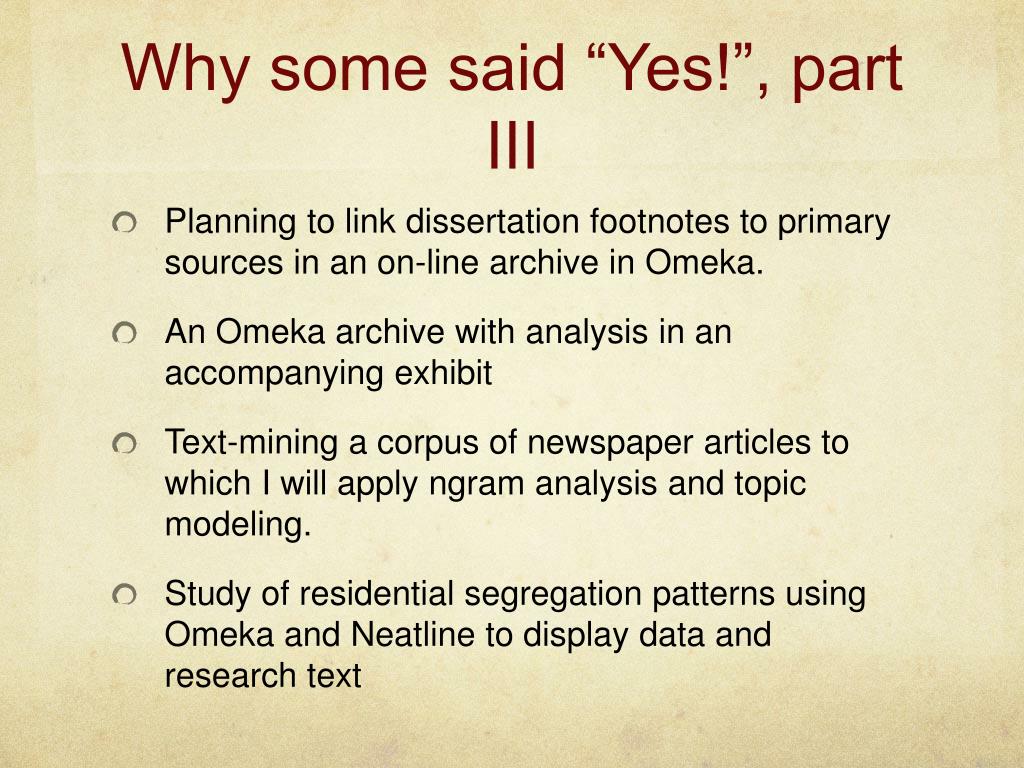 Why some said “Yes!”, part III

Planning to link dissertation footnotes to primary sources in an on-line archive in Omeka.

An Omeka archive with analysis in an accompanying exhibit

Text-mining a corpus of newspaper articles to which I will apply ngram analysis and topic modeling.

Study of residential segregation patterns using Omeka and Neatline to display data and research text